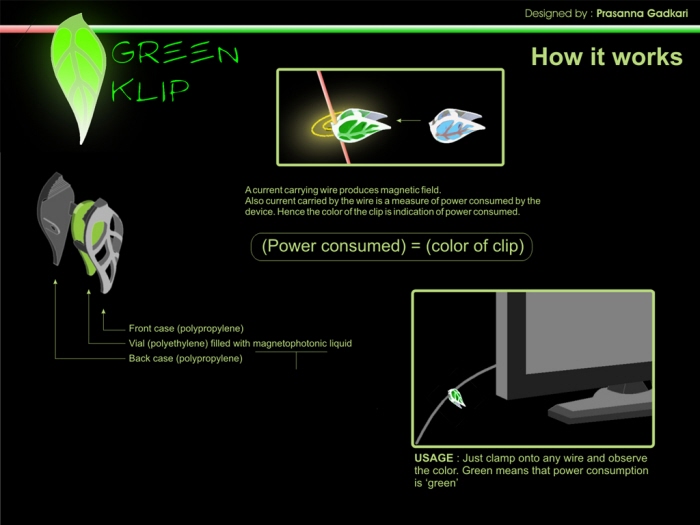 Designed by : Prasanna Gadkari

GREEN KLIP

How it works

A current carrying wire produces magnetic field. Also current carried by the wire is a measure of power consumed by the device. Hence the color of the clip is indication of power consumed.

(Power consumed) = (color of clip)

Front case (polypropylene)
Vial (polyethylene) filled with magnetophotonic liquid
Back case (polypropylene)

USAGE : Just clamp onto any wire and observe the color. Green means that power consumption is 'green'